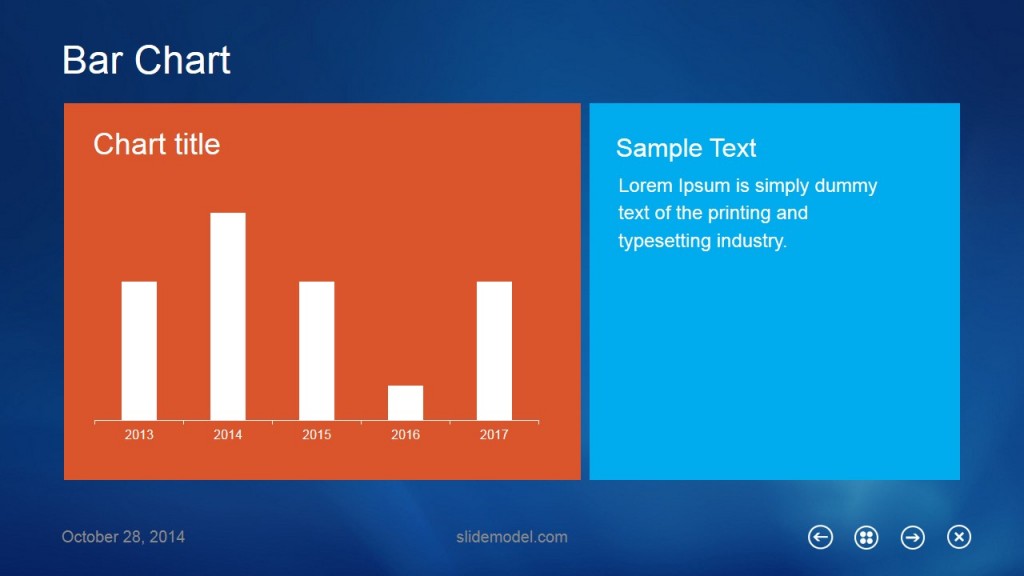 Bar Chart

Chart title

2013
2014
2015
2016
2017

Sample Text

Lorem Ipsum is simply dummy text of the printing and typesetting industry.

October 28, 2014

slidemodel.com